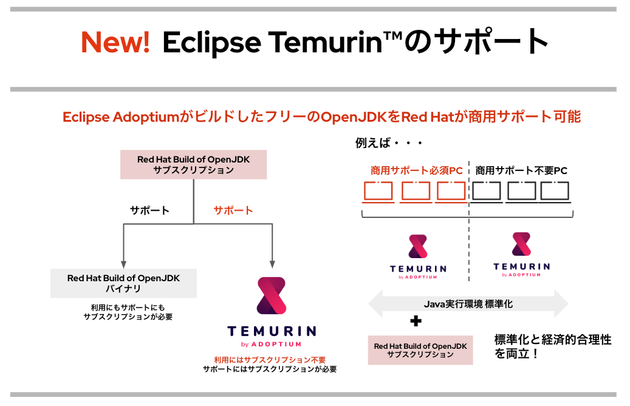 New! Eclipse Temurin™のサポート

Eclipse AdoptiumがビルドしたフリーのOpenJDKをRed Hatが商用サポート可能

Red Hat Build of OpenJDK
サブスクリプション

サポート

サポート

Red Hat Build of OpenJDK
バイナリ

利用にもサポートにも
サブスクリプションが必要

TEMURIN
by ADOPTIUM

利用にはサブスクリプション不要
サポートにはサブスクリプションが必要

例えば・・・

商用サポート必須PC

商用サポート不要PC

TEMURIN
by ADOPTIUM

TEMURIN
by ADOPTIUM

Java実行環境 標準化

+

Red Hat Build of OpenJDK
サブスクリプション

標準化と経済的合理性を両立！